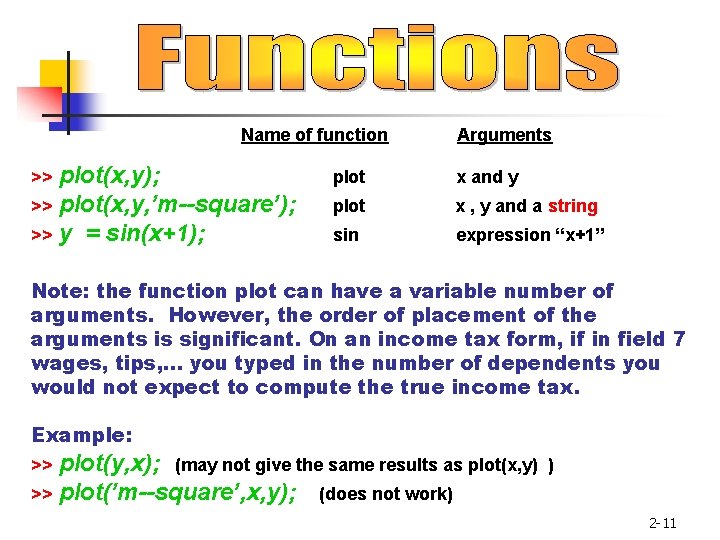 Functions

| | Name of function | Arguments |
|---|---|---|
| >> plot(x,y); | plot | x and y |
| >> plot(x,y,'m--square'); | plot | x , y and a string |
| >> y = sin(x+1); | sin | expression "x+1" |

Note: the function plot can have a variable number of arguments. However, the order of placement of the arguments is significant. On an income tax form, if in field 7 wages, tips,... you typed in the number of dependents you would not expect to compute the true income tax.

Example:
>> plot(y,x); (may not give the same results as plot(x,y) )
>> plot('m--square',x,y); (does not work)

2-11